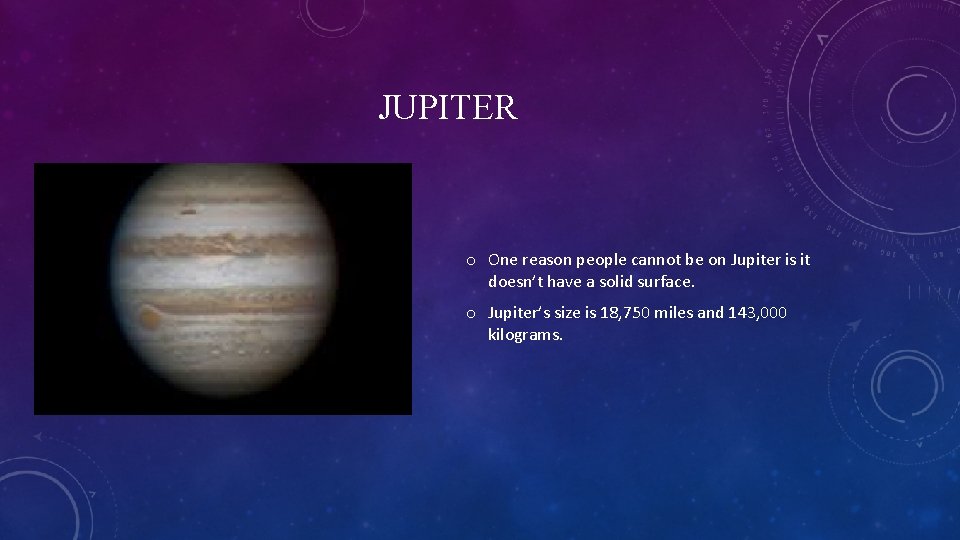 JUPITER

o One reason people cannot be on Jupiter is it doesn't have a solid surface.

o Jupiter's size is 18,750 miles and 143,000 kilograms.